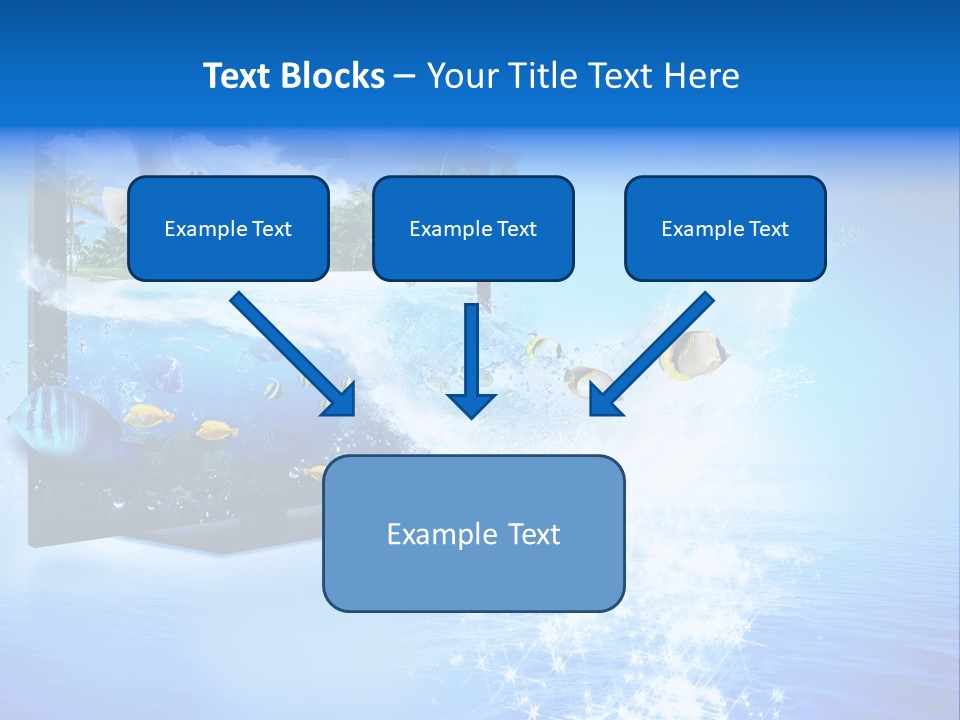 Text Blocks – Your Title Text Here

Example Text

Example Text

Example Text

Example Text